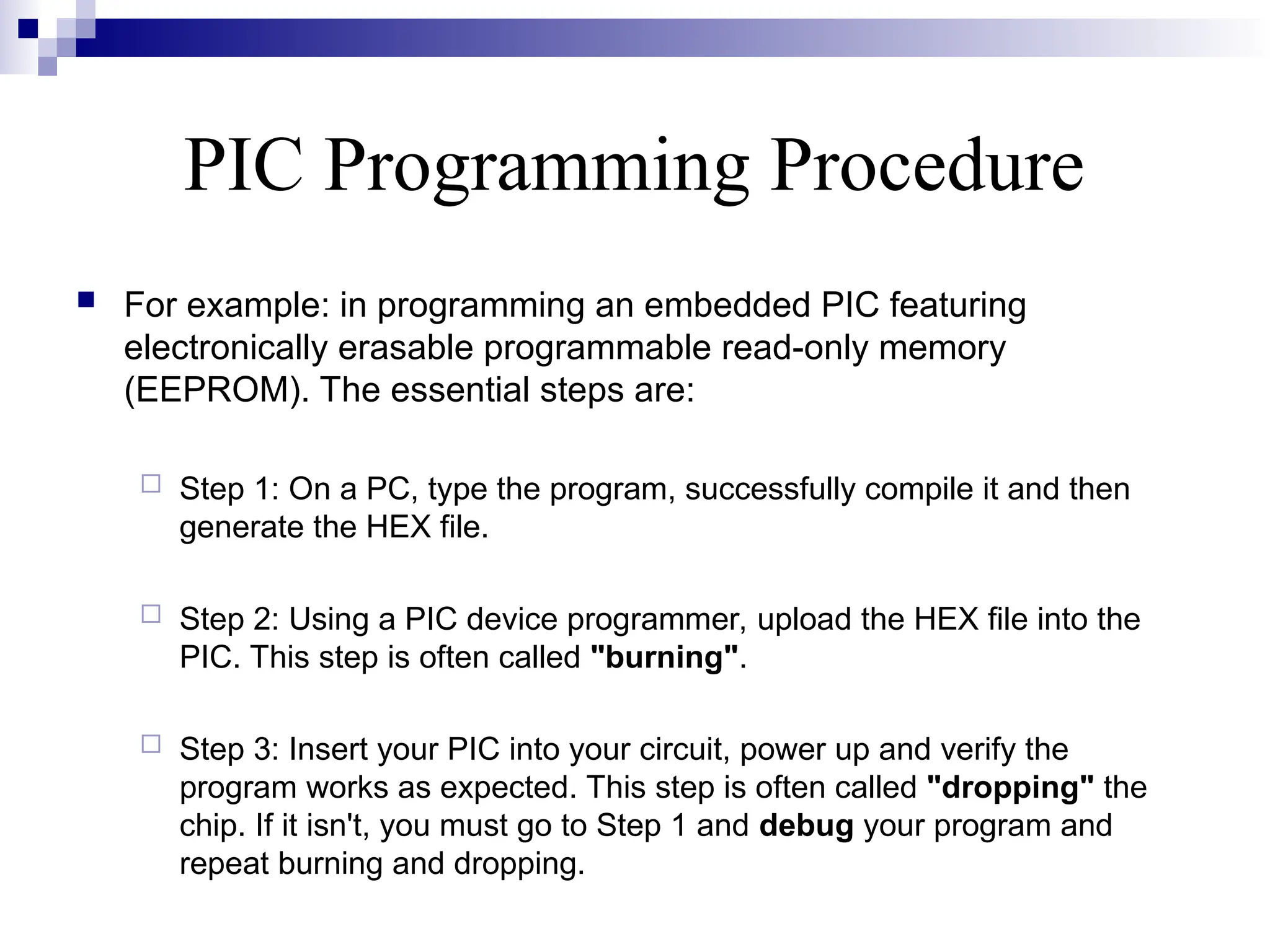 PIC Programming Procedure

For example: in programming an embedded PIC featuring electronically erasable programmable read-only memory (EEPROM). The essential steps are:

Step 1: On a PC, type the program, successfully compile it and then generate the HEX file.

Step 2: Using a PIC device programmer, upload the HEX file into the PIC. This step is often called "burning".

Step 3: Insert your PIC into your circuit, power up and verify the program works as expected. This step is often called "dropping" the chip. If it isn't, you must go to Step 1 and debug your program and repeat burning and dropping.